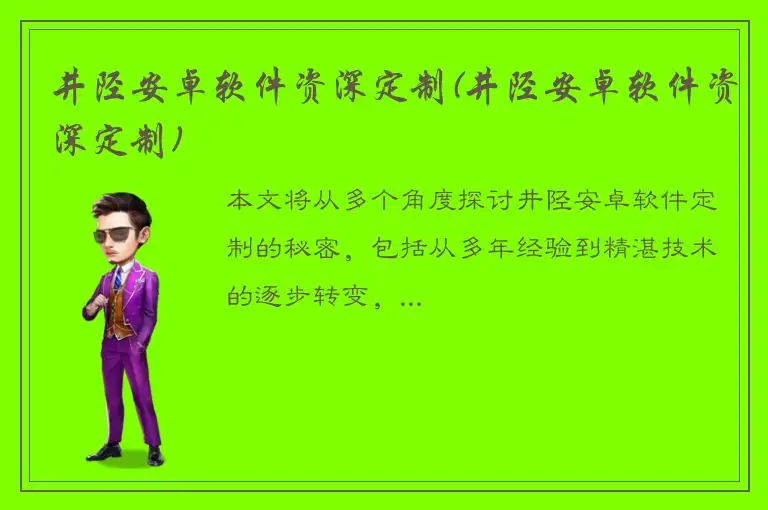 井陉安卓软件资深定制(井陉安卓软件资深定制)

本文将从多个角度探讨井陉安卓软件定制的秘密，包括从多年经验到精湛技术的逐步转变，...